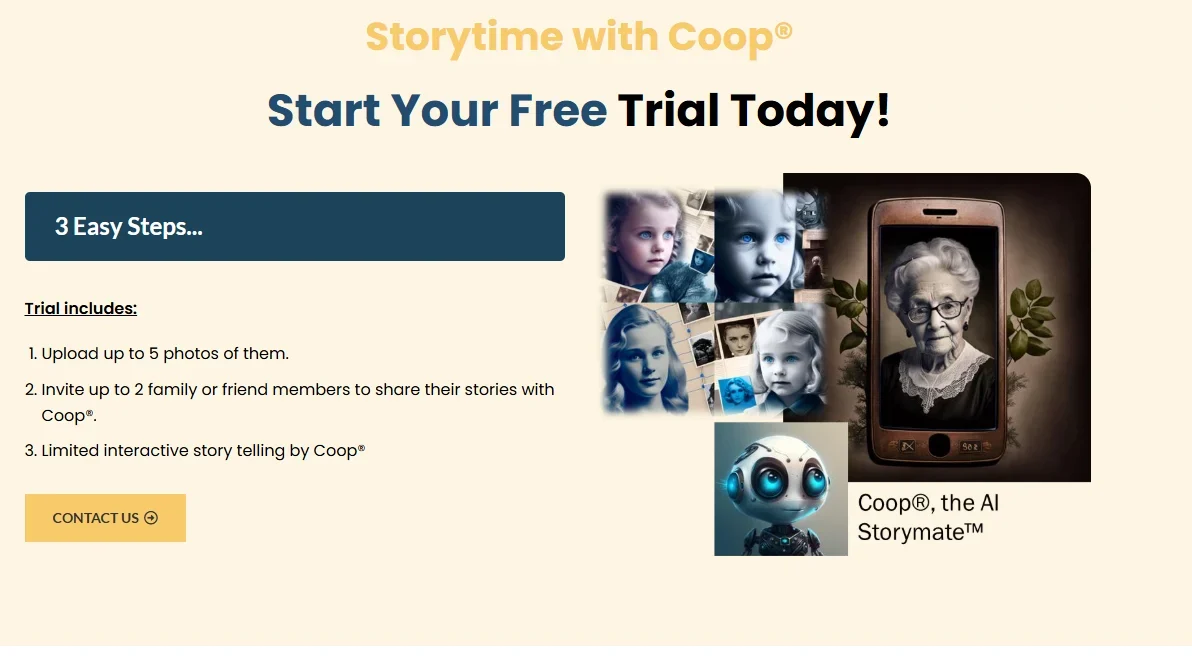 Storytime with Coop®

Start Your Free Trial Today!

3 Easy Steps...

Trial includes:

1. Upload up to 5 photos of them.
2. Invite up to 2 family or friend members to share their stories with Coop®.
3. Limited interactive story telling by Coop®

CONTACT US

Coop®, the AI Storymate™